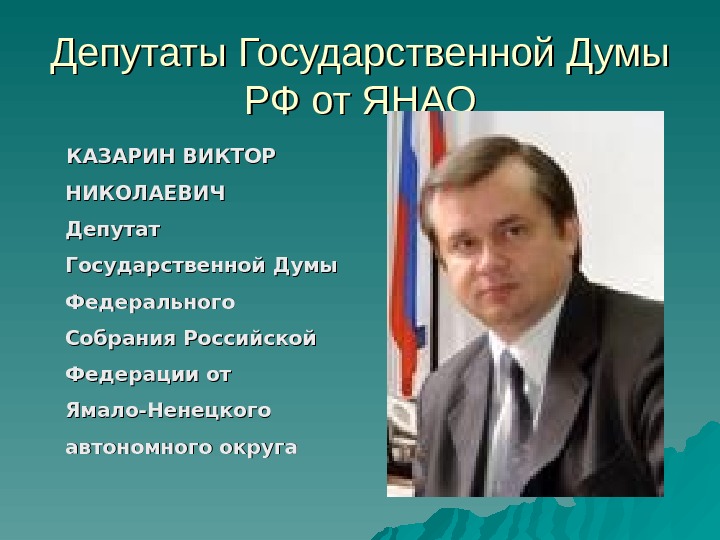 Депутаты Государственной Думы РФ от ЯНАО

КАЗАРИН ВИКТОР НИКОЛАЕВИЧ Депутат Государственной Думы Федерального Собрания Российской Федерации от Ямало-Ненецкого автономного округа